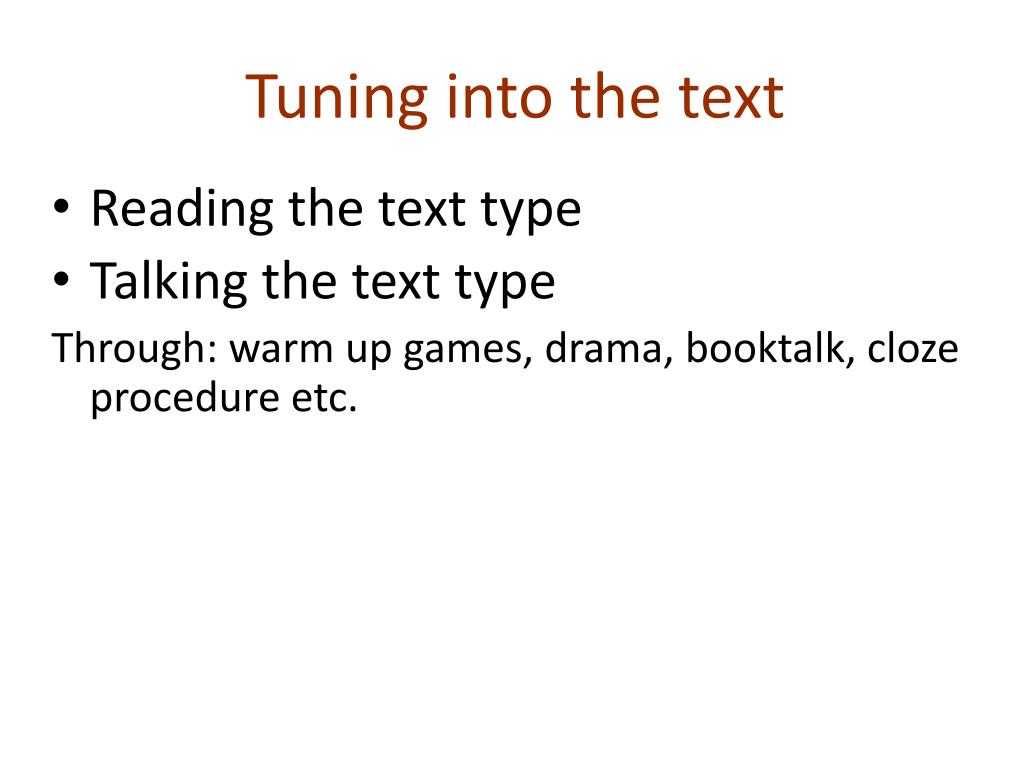 Tuning into the text

• Reading the text type
• Talking the text type

Through: warm up games, drama, booktalk, cloze procedure etc.